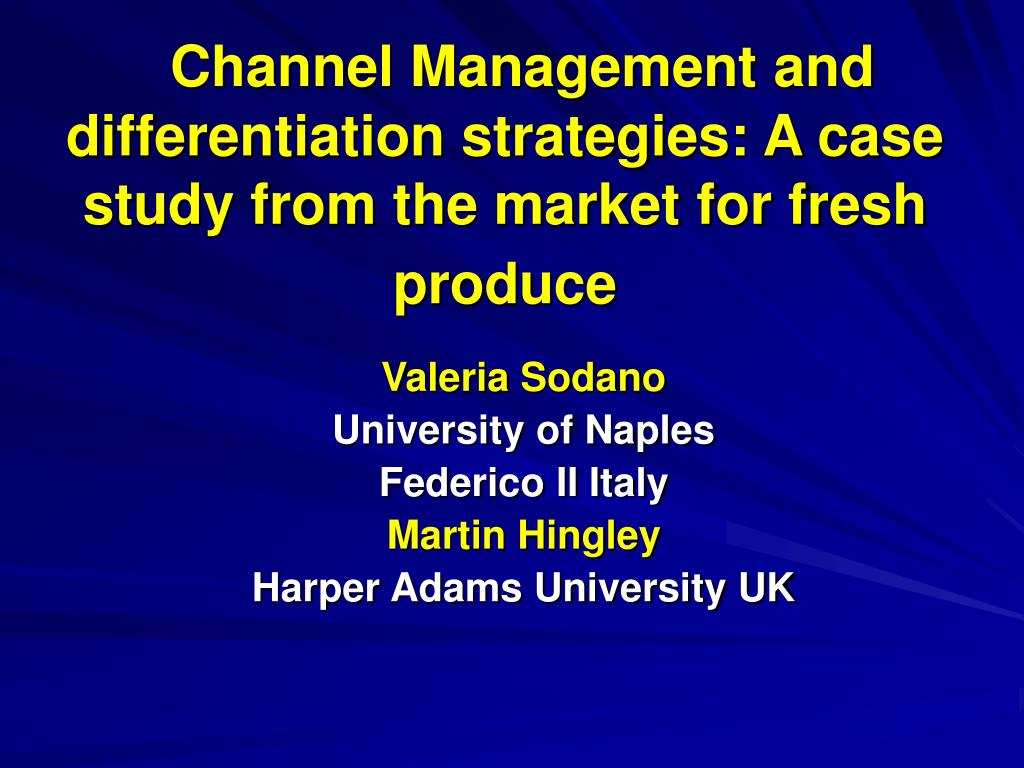 Channel Management and differentiation strategies: A case study from the market for fresh produce

Valeria Sodano
University of Naples
Federico II Italy
Martin Hingley
Harper Adams University UK